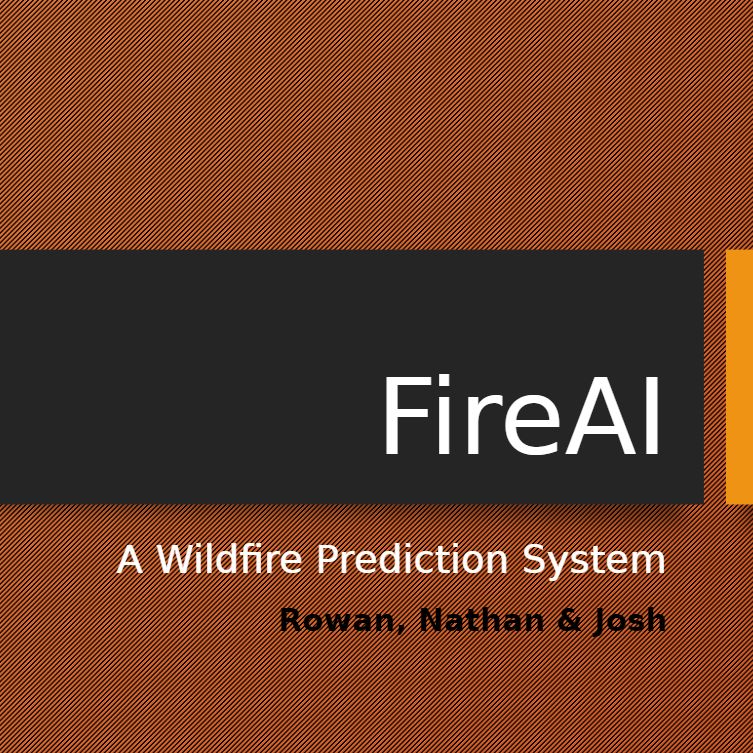 FireAI

A Wildfire Prediction System

Rowan, Nathan & Josh